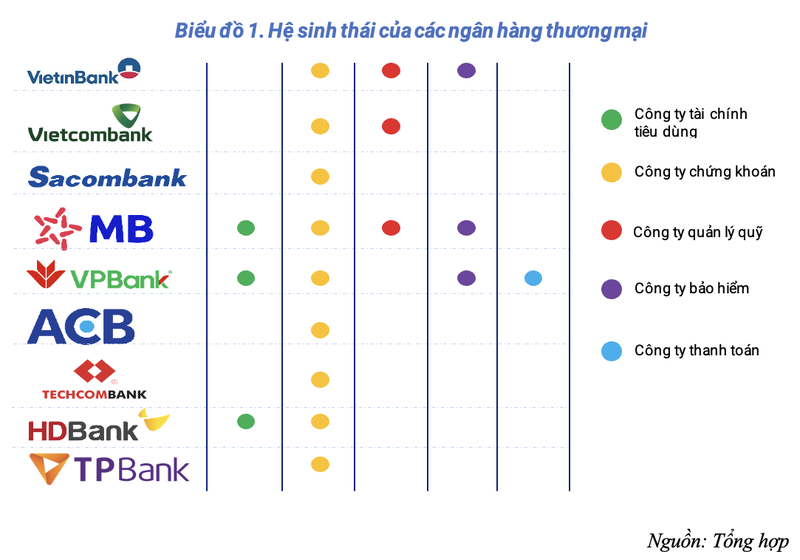 Biểu đồ 1. Hệ sinh thái của các ngân hàng thương mại

VietinBank

Vietcombank

Sacombank

MB

VPBank

ACB

TECHCOMBANK

HDBank

TPBank

Công ty tài chính tiêu dùng

Công ty chứng khoán

Công ty quản lý quỹ

Công ty bảo hiểm

Công ty thanh toán

Nguồn: Tổng hợp